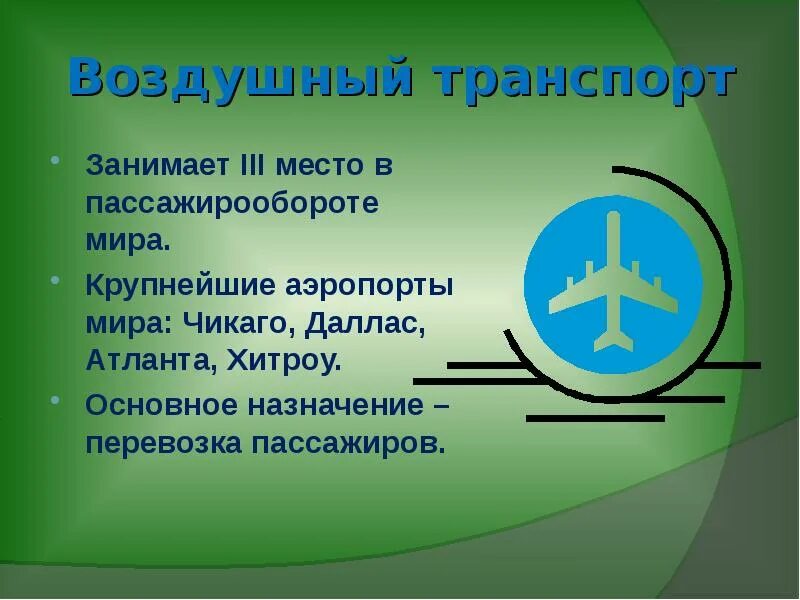 Воздушный транспорт

• Занимает III место в пассажирообороте мира.
• Крупнейшие аэропорты мира: Чикаго, Даллас, Атланта, Хитроу.
• Основное назначение – перевозка пассажиров.